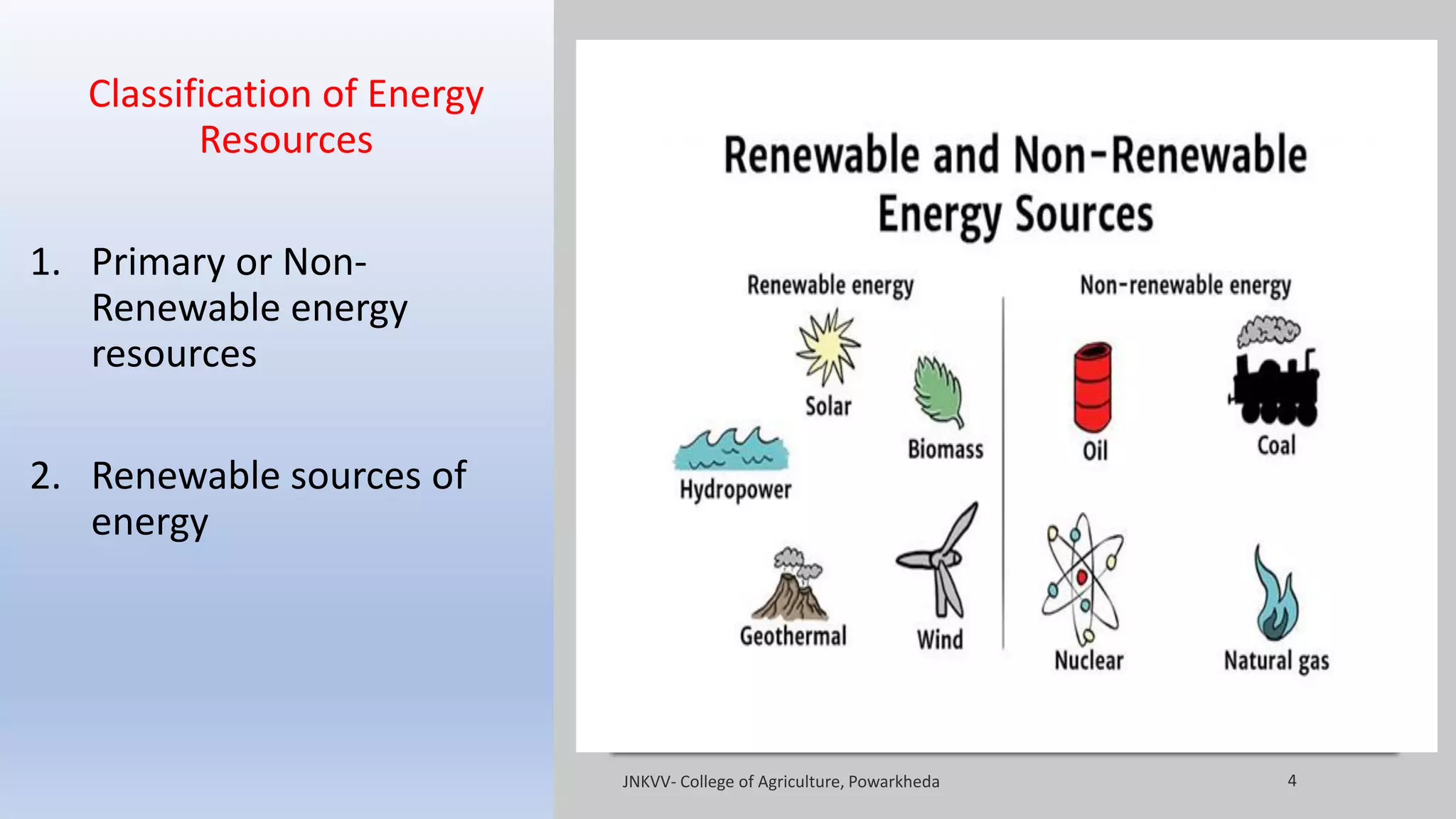 Classification of Energy Resources

1. Primary or Non-Renewable energy resources

2. Renewable sources of energy

Renewable and Non-Renewable Energy Sources

Renewable energy

Solar

Biomass

Hydropower

Geothermal

Wind

Non-renewable energy

Oil

Coal

Nuclear

Natural gas

JNKVV- College of Agriculture, Powarkheda

4